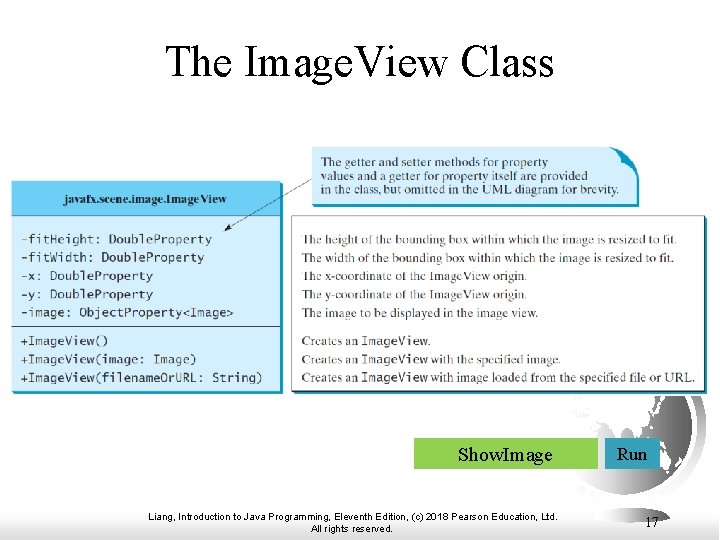 The ImageView Class

The getter and setter methods for property values and a getter for property itself are provided in the class, but omitted in the UML diagram for brevity.

javafx.scene.image.ImageView

-fitHeight: DoubleProperty
-fitWidth: DoubleProperty
-x: DoubleProperty
-y: DoubleProperty
-image: ObjectProperty<Image>

+ImageView()
+ImageView(image: Image)
+ImageView(filenameOrURL: String)

The height of the bounding box within which the image is resized to fit.
The width of the bounding box within which the image is resized to fit.
The x-coordinate of the ImageView origin.
The y-coordinate of the ImageView origin.
The image to be displayed in the image view.

Creates an ImageView.
Creates an ImageView with the specified image.
Creates an ImageView with image loaded from the specified file or URL.

ShowImage

Run

Liang, Introduction to Java Programming, Eleventh Edition, (c) 2018 Pearson Education, Ltd. All rights reserved.

17